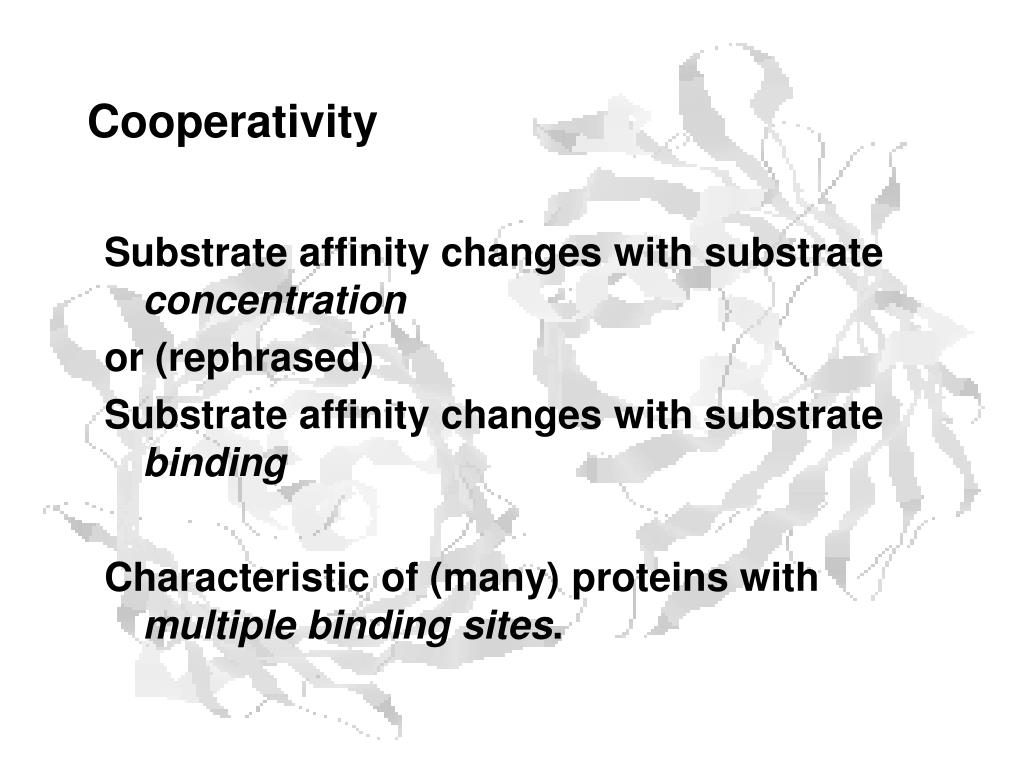 Cooperativity

Substrate affinity changes with substrate concentration

or (rephrased)

Substrate affinity changes with substrate binding

Characteristic of (many) proteins with multiple binding sites.